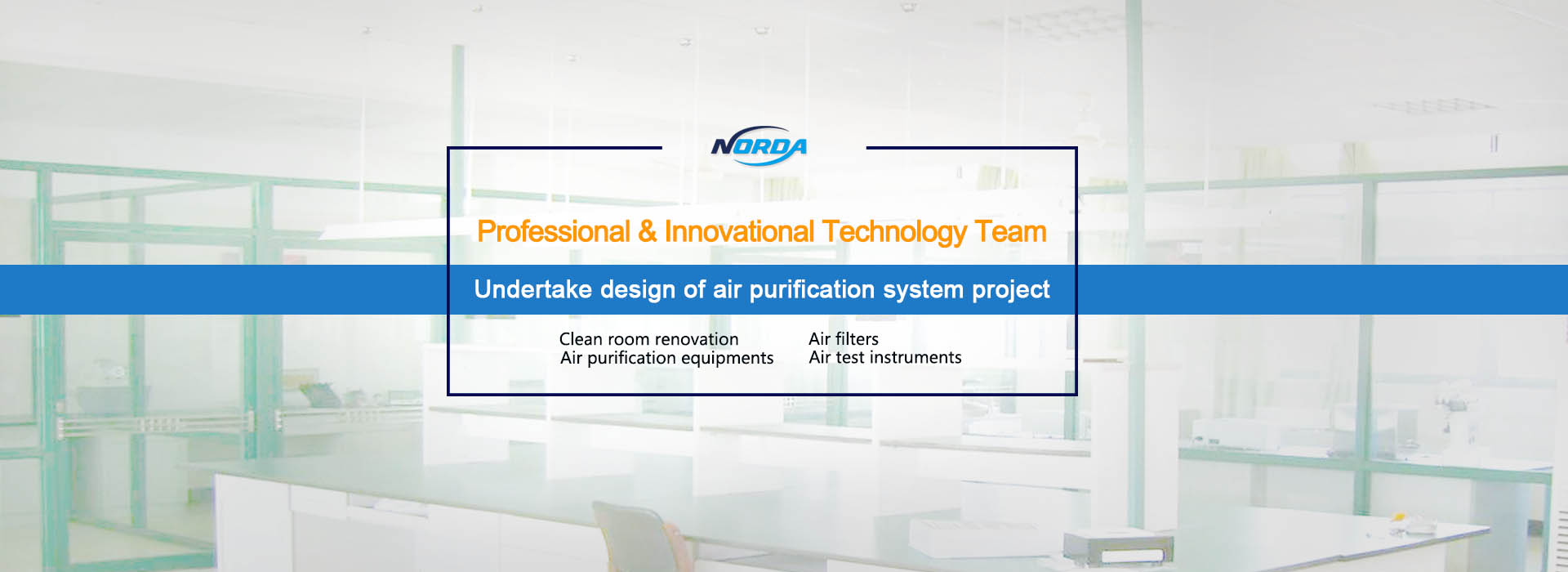 NORDA

Professional & Innovational Technology Team

Undertake design of air purification system project

Clean room renovation
Air purification equipments

Air filters
Air test instruments